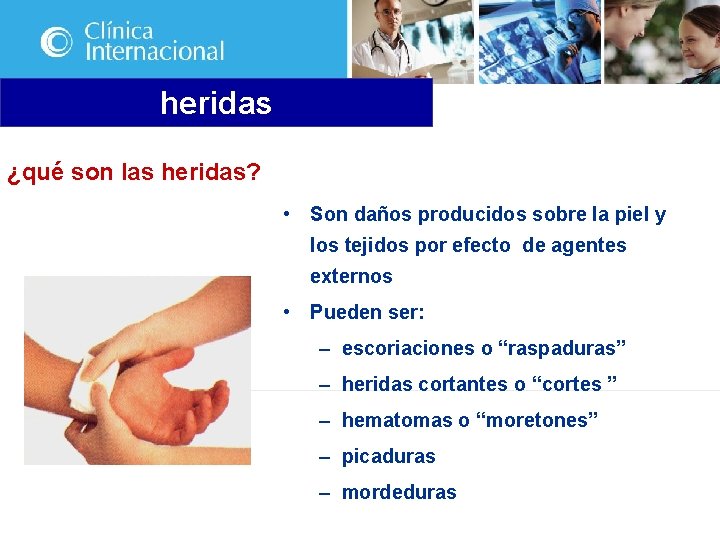 Clínica Internacional

heridas

¿qué son las heridas?

• Son daños producidos sobre la piel y los tejidos por efecto de agentes externos
• Pueden ser:
– escoriaciones o “raspaduras”
– heridas cortantes o “cortes ”
– hematomas o “moretones”
– picaduras
– mordeduras